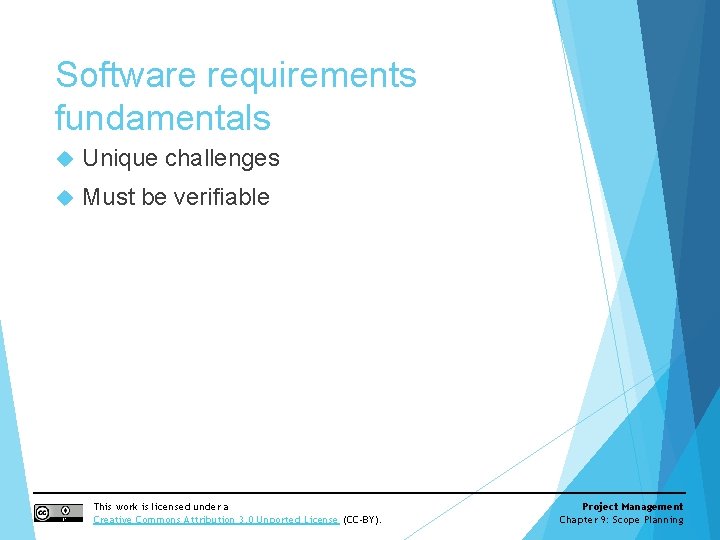 Software requirements fundamentals

Unique challenges

Must be verifiable

This work is licensed under a Creative Commons Attribution 3.0 Unported License (CC-BY).

Project Management
Chapter 9: Scope Planning